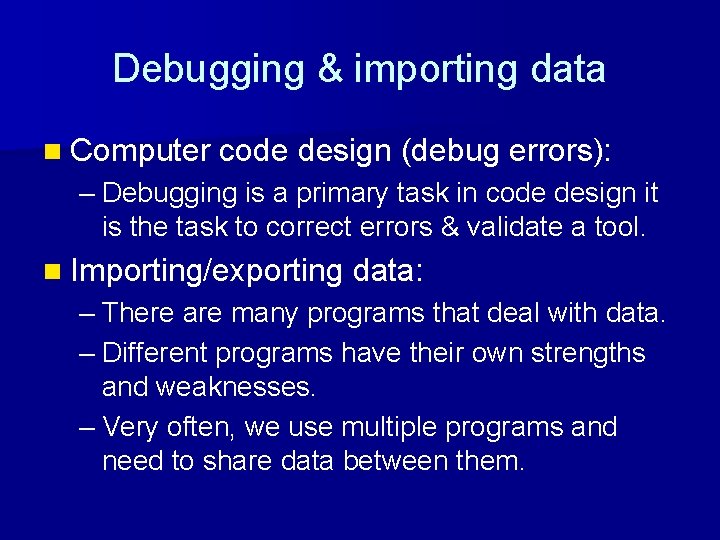 Debugging & importing data

Computer code design (debug errors):

– Debugging is a primary task in code design it is the task to correct errors & validate a tool.

Importing/exporting data:

– There are many programs that deal with data.

– Different programs have their own strengths and weaknesses.

– Very often, we use multiple programs and need to share data between them.